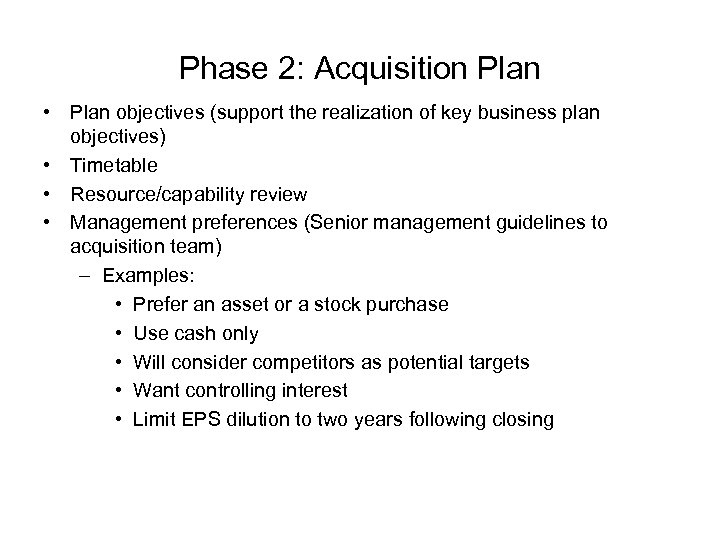 Phase 2: Acquisition Plan

• Plan objectives (support the realization of key business plan objectives)
• Timetable
• Resource/capability review
• Management preferences (Senior management guidelines to acquisition team)
– Examples:
• Prefer an asset or a stock purchase
• Use cash only
• Will consider competitors as potential targets
• Want controlling interest
• Limit EPS dilution to two years following closing